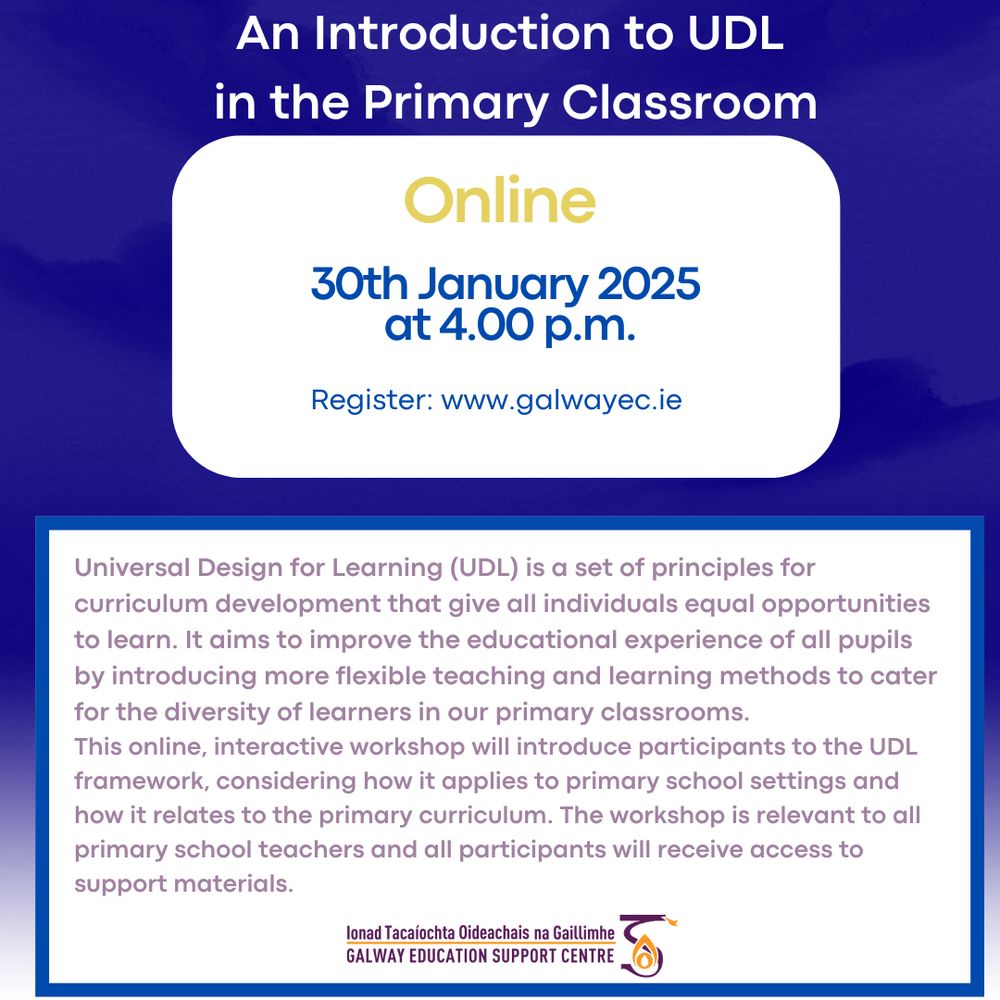 An Introduction to UDL in the Primary Classroom

Online

30th January 2025 at 4.00 p.m.

Register: www.galwayec.ie

Universal Design for Learning (UDL) is a set of principles for curriculum development that give all individuals equal opportunities to learn. It aims to improve the educational experience of all pupils by introducing more flexible teaching and learning methods to cater for the diversity of learners in our primary classrooms.
This online, interactive workshop will introduce participants to the UDL framework, considering how it applies to primary school settings and how it relates to the primary curriculum. The workshop is relevant to all primary school teachers and all participants will receive access to support materials.

Ionad Tacaíochta Oideachais na Gaillimhe
GALWAY EDUCATION SUPPORT CENTRE